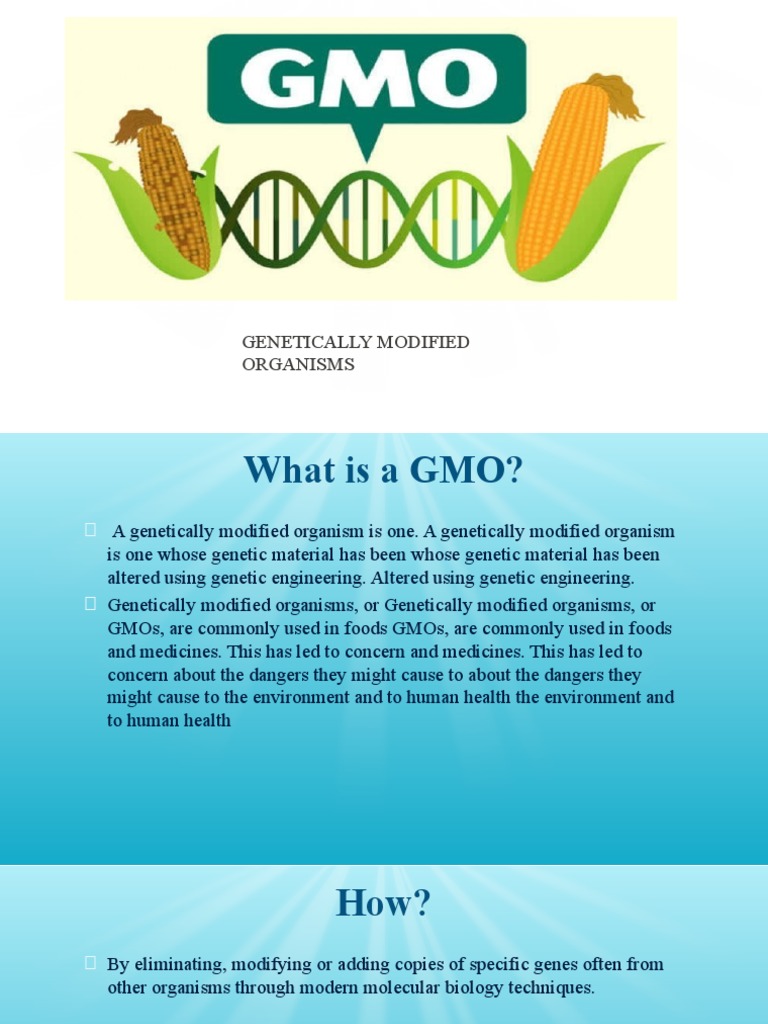 GMO

GENETICALLY MODIFIED ORGANISMS

What is a GMO?

A genetically modified organism is one. A genetically modified organism is one whose genetic material has been whose genetic material has been altered using genetic engineering. Altered using genetic engineering.

Genetically modified organisms, or Genetically modified organisms, or GMOs, are commonly used in foods GMOs, are commonly used in foods and medicines. This has led to concern and medicines. This has led to concern about the dangers they might cause to about the dangers they might cause to the environment and to human health the environment and to human health

How?

By eliminating, modifying or adding copies of specific genes often from other organisms through modern molecular biology techniques.